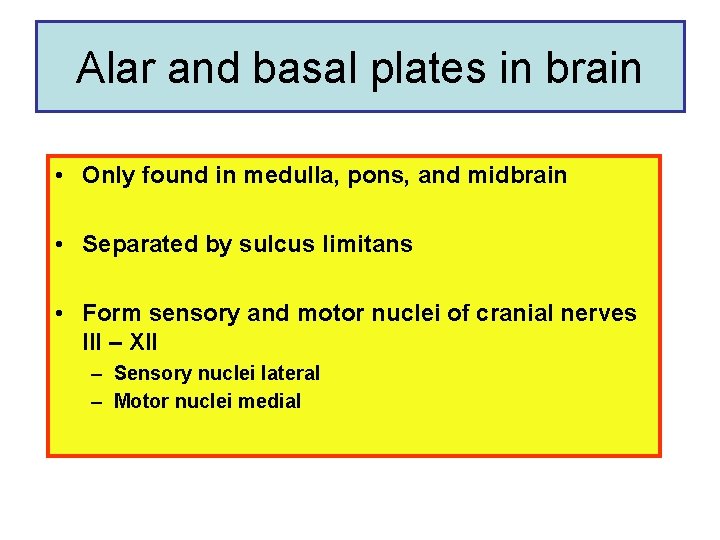 Alar and basal plates in brain

• Only found in medulla, pons, and midbrain

• Separated by sulcus limitans

• Form sensory and motor nuclei of cranial nerves III – XII
– Sensory nuclei lateral
– Motor nuclei medial